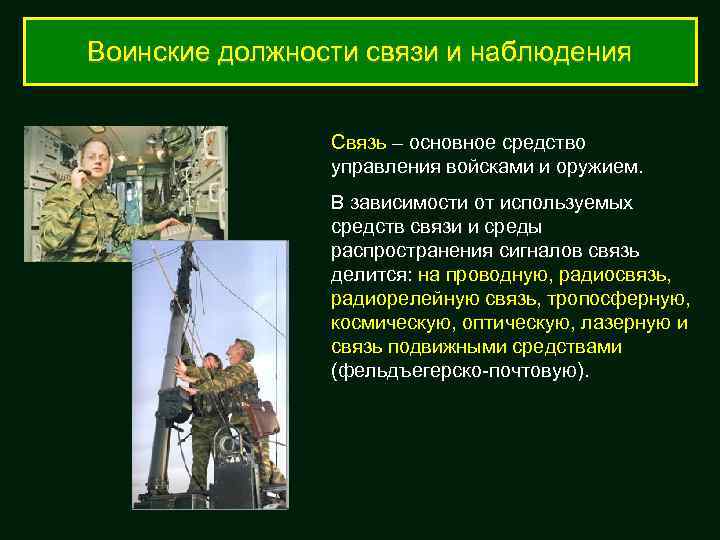 Воинские должности связи и наблюдения

Связь – основное средство управления войсками и оружием.

В зависимости от используемых средств связи и среды распространения сигналов связь делится: на проводную, радиосвязь, радиорелейную связь, тропосферную, космическую, оптическую, лазерную и связь подвижными средствами (фельдъегерско-почтовую).